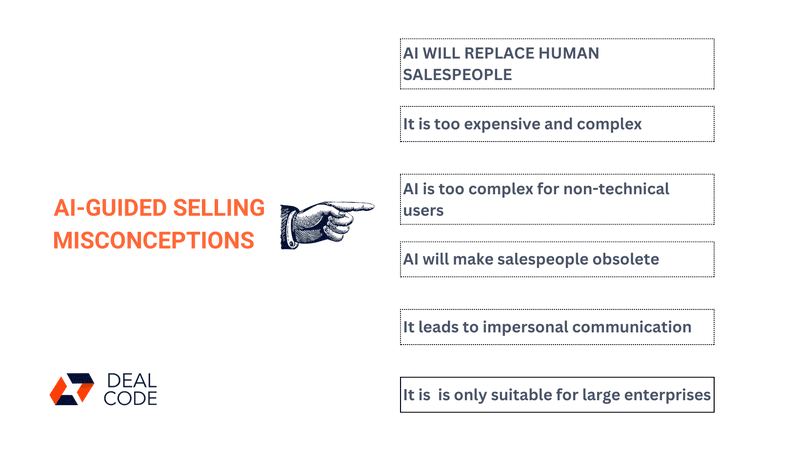 AI-GUIDED SELLING MISCONCEPTIONS

AI WILL REPLACE HUMAN SALESPEOPLE

It is too expensive and complex

AI is too complex for non-technical users

AI will make salespeople obsolete

It leads to impersonal communication

It is is only suitable for large enterprises

DEAL CODE